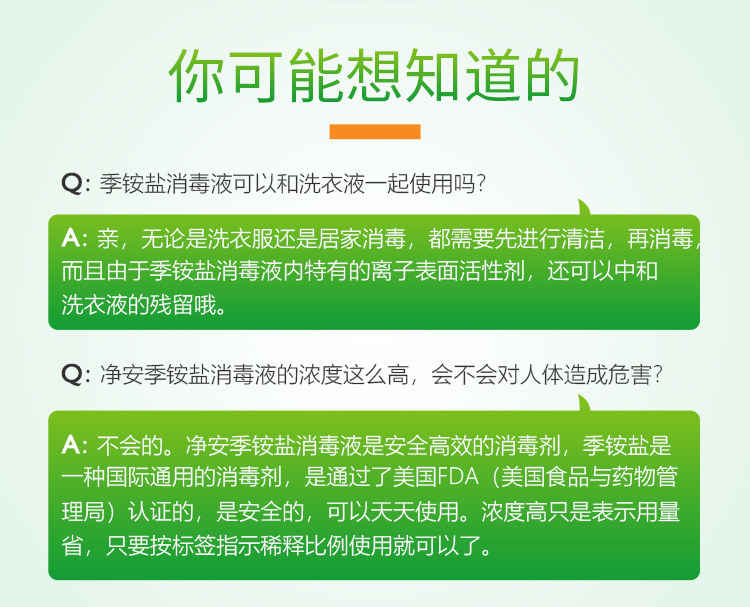 你可能想知道的

Q: 季铵盐消毒液可以和洗衣液一起使用吗?

A: 亲，无论是洗衣服还是居家消毒，都需要先进行清洁，再消毒，而且由于季铵盐消毒液内特有的离子表面活性剂，还可以中和洗衣液的残留哦。

Q: 净安季铵盐消毒液的浓度这么高，会不会对人体造成危害?

A: 不会的。净安季铵盐消毒液是安全高效的消毒剂，季铵盐是一种国际通用的消毒剂，是通过了美国FDA（美国食品与药物管理局）认证的，是安全的，可以天天使用。浓度高只是表示用量省，只要按标签指示稀释比例使用就可以了。